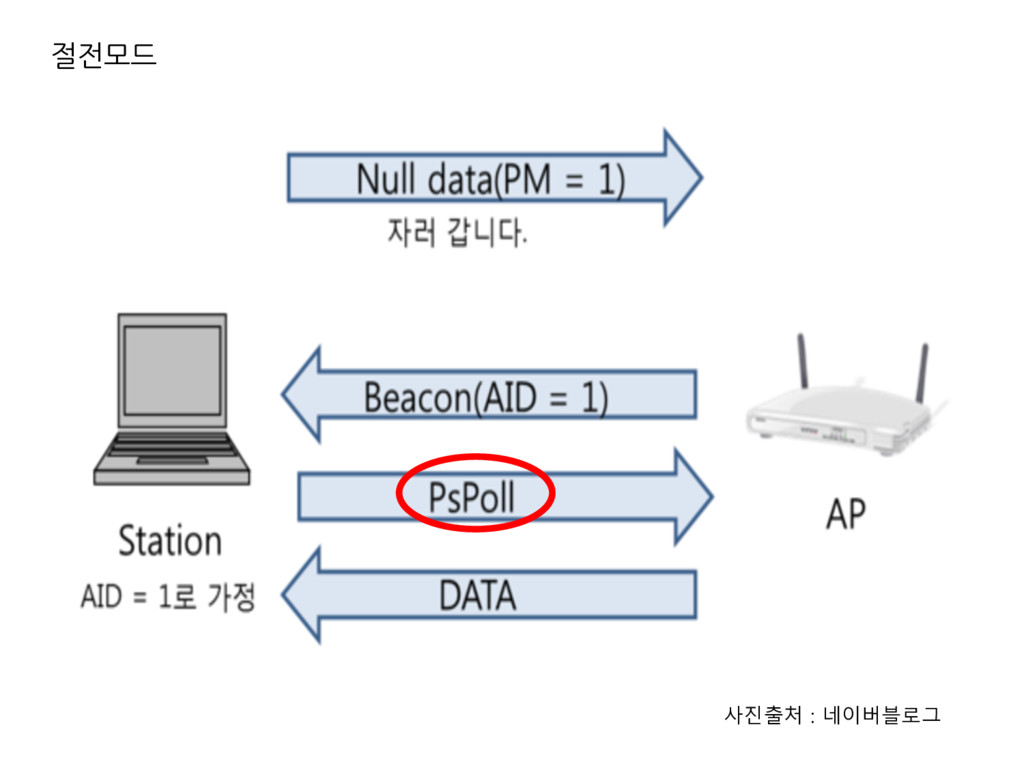 절전모드

Null data(PM = 1)

자러 갑니다.

Beacon(AID = 1)

PsPoll

DATA

Station

AID = 1로 가정

AP

사진출처 : 네이버블로그